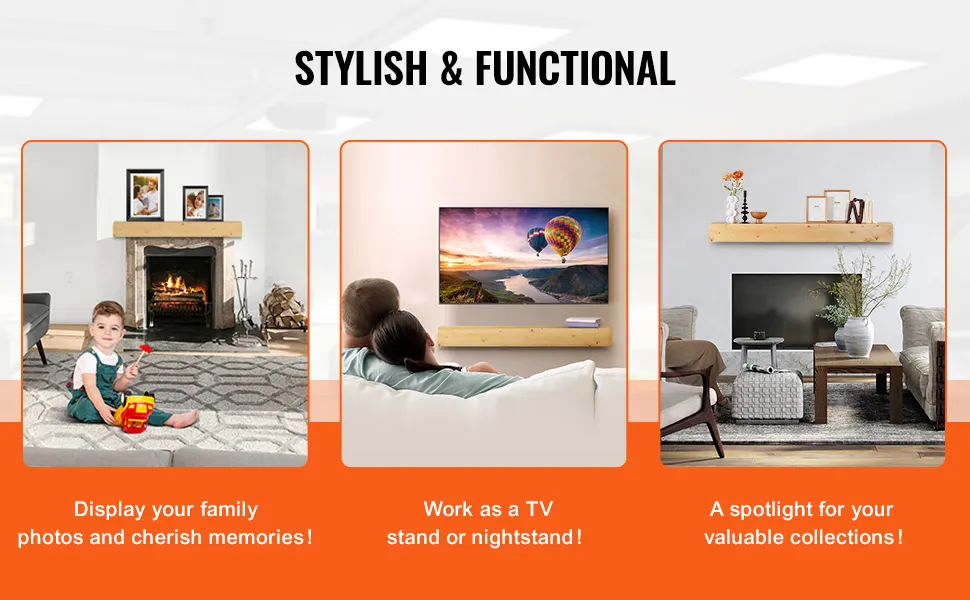 STYLISH & FUNCTIONAL

Display your family photos and cherish memories!

Work as a TV stand or nightstand!

A spotlight for your valuable collections!